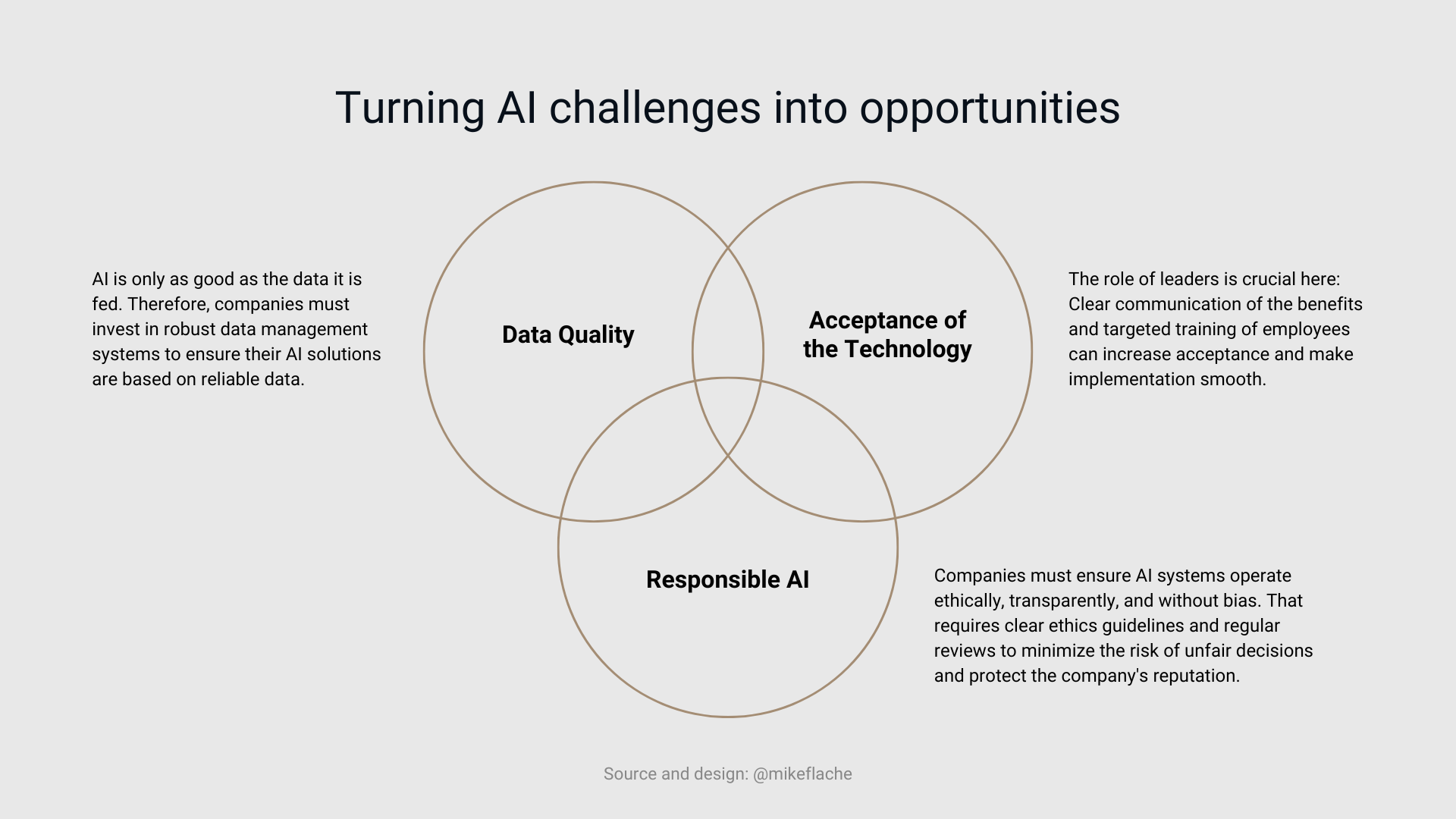 Turning AI challenges into opportunities

AI is only as good as the data it is fed. Therefore, companies must invest in robust data management systems to ensure their AI solutions are based on reliable data.

Data Quality

Acceptance of the Technology

The role of leaders is crucial here: Clear communication of the benefits and targeted training of employees can increase acceptance and make implementation smooth.

Responsible AI

Companies must ensure AI systems operate ethically, transparently, and without bias. That requires clear ethics guidelines and regular reviews to minimize the risk of unfair decisions and protect the company's reputation.

Source and design: @mikeflache